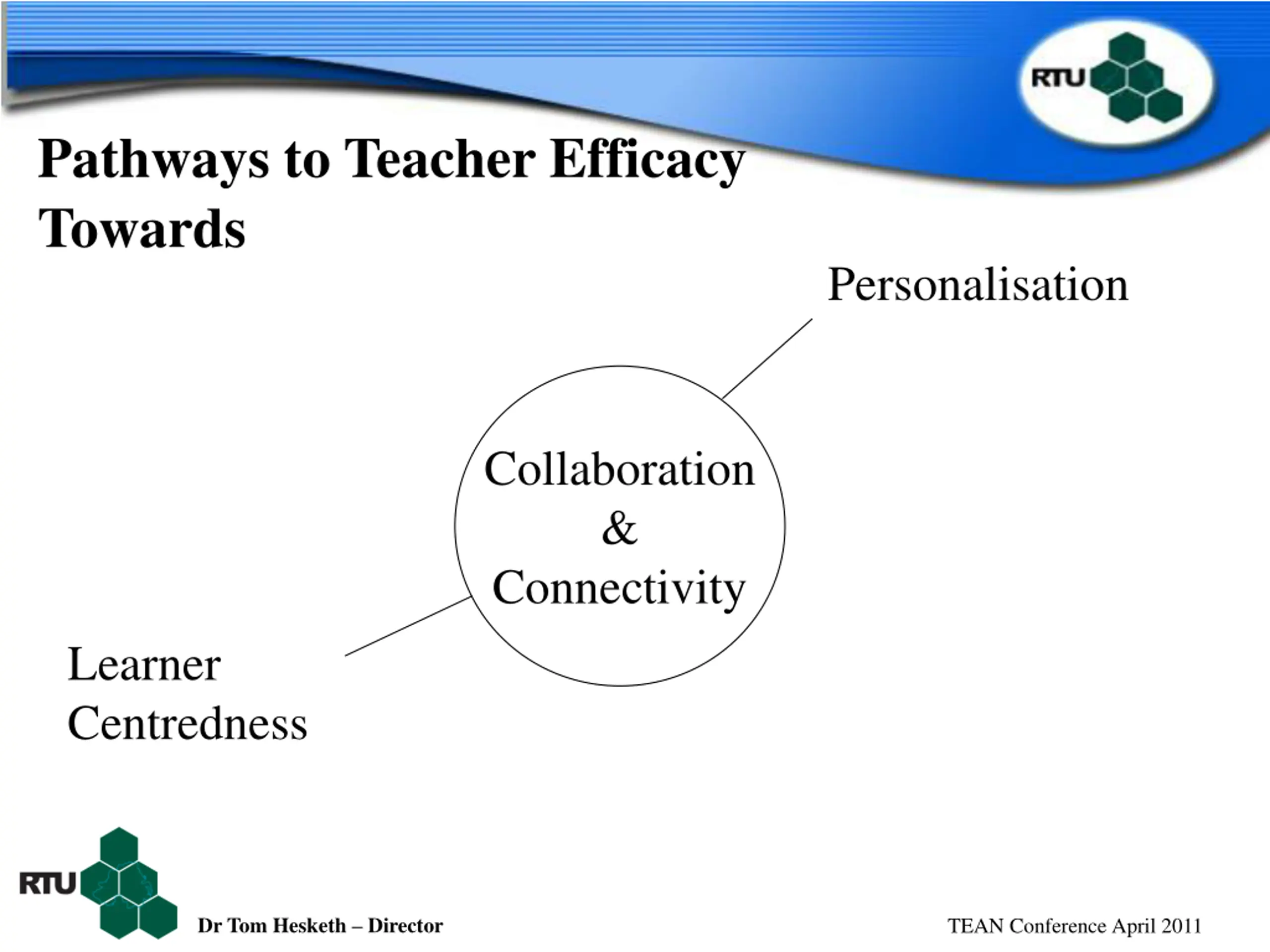 RTU

Pathways to Teacher Efficacy Towards

Personalisation

Collaboration & Connectivity

Learner Centredness

RTU

Dr Tom Hesketh – Director

TEAN Conference April 2011